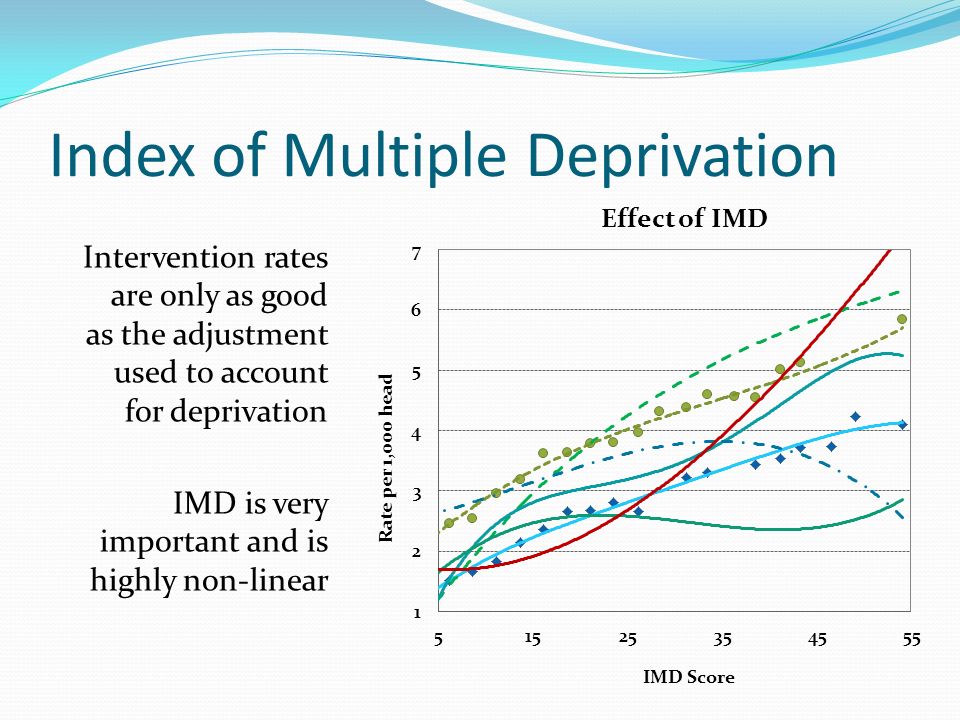 Index of Multiple Deprivation

Intervention rates are only as good as the adjustment used to account for deprivation

IMD is very important and is highly non-linear

Effect of IMD

Rate per 1,000 head

7
6
5
4
3
2
1

5
15
25
35
45
55

IMD Score